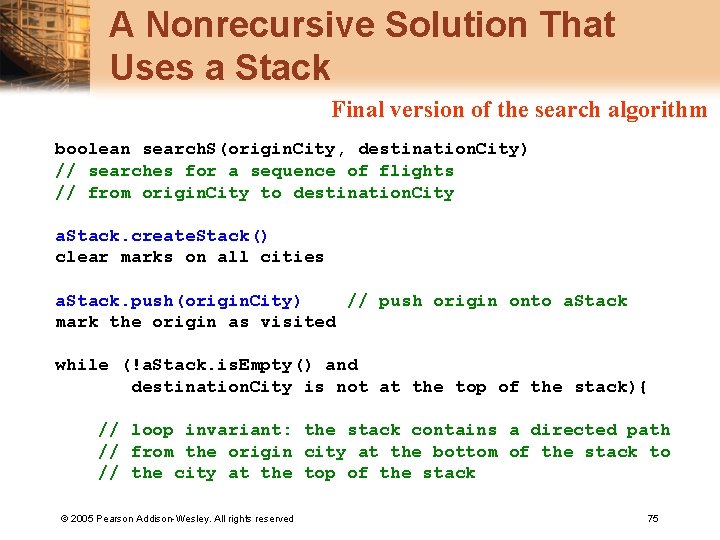 A Nonrecursive Solution That Uses a Stack

Final version of the search algorithm

boolean searchS(originCity, destinationCity)
// searches for a sequence of flights
// from originCity to destinationCity

aStack.createStack()
clear marks on all cities

aStack.push(originCity) // push origin onto aStack
mark the origin as visited

while (!aStack.isEmpty() and
destinationCity is not at the top of the stack){

// loop invariant: the stack contains a directed path
// from the origin city at the bottom of the stack to
// the city at the top of the stack

© 2005 Pearson Addison-Wesley. All rights reserved

75